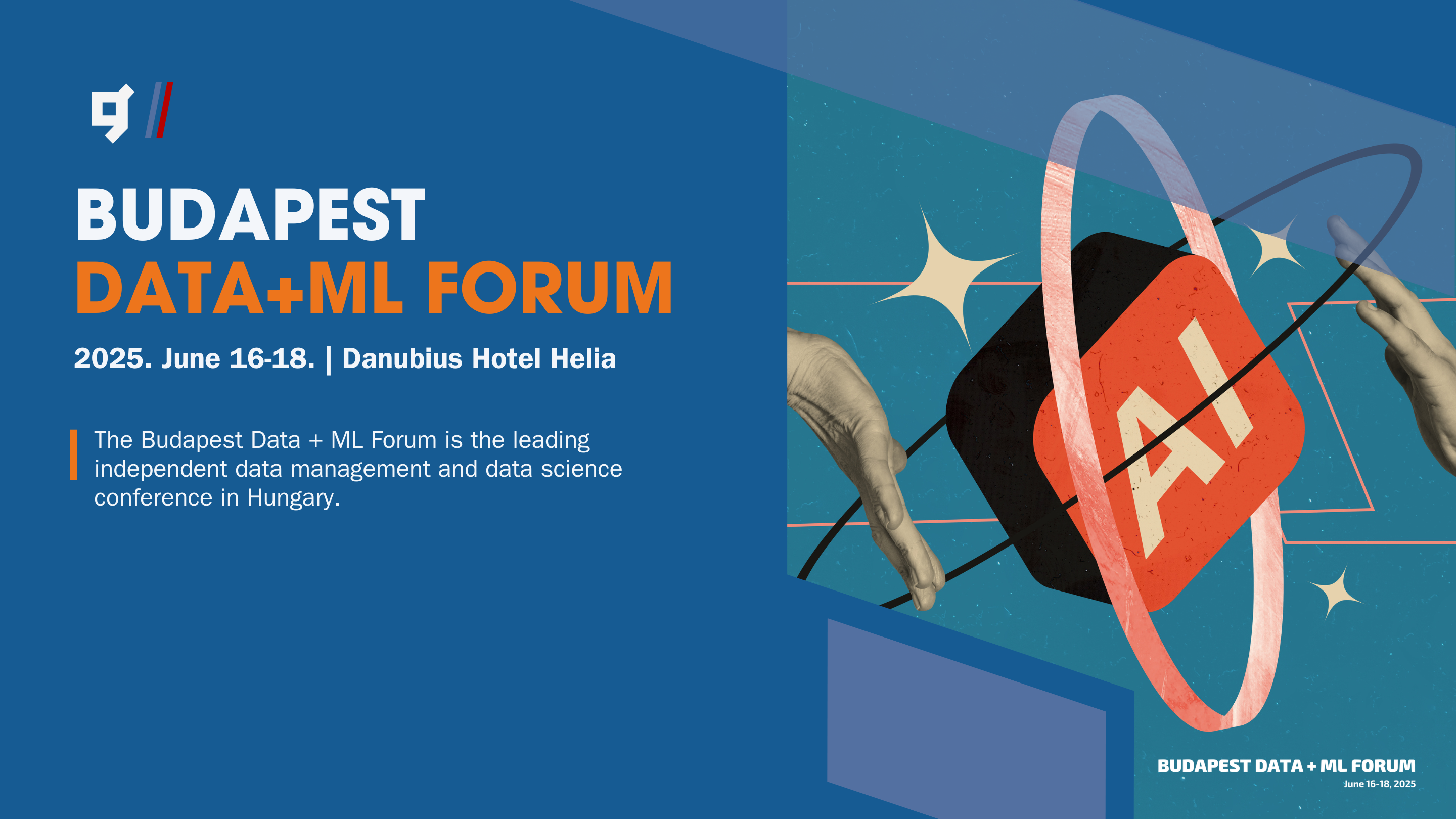 BUDAPEST
DATA+ML FORUM

2025. June 16-18. | Danubius Hotel Helia

The Budapest Data + ML Forum is the leading independent data management and data science conference in Hungary.

AI

BUDAPEST DATA + ML FORUM
June 16-18, 2025